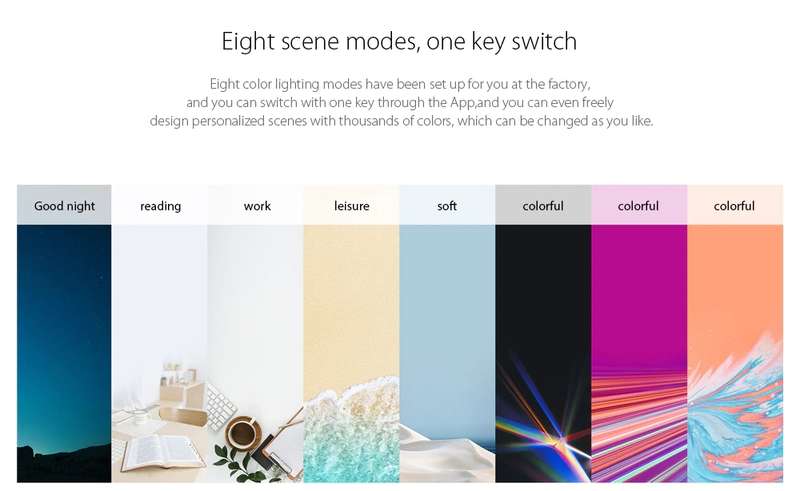 Eight scene modes, one key switch

Eight color lighting modes have been set up for you at the factory, and you can switch with one key through the App,and you can even freely design personalized scenes with thousands of colors, which can be changed as you like.

Good night
reading
work
leisure
soft
colorful
colorful
colorful